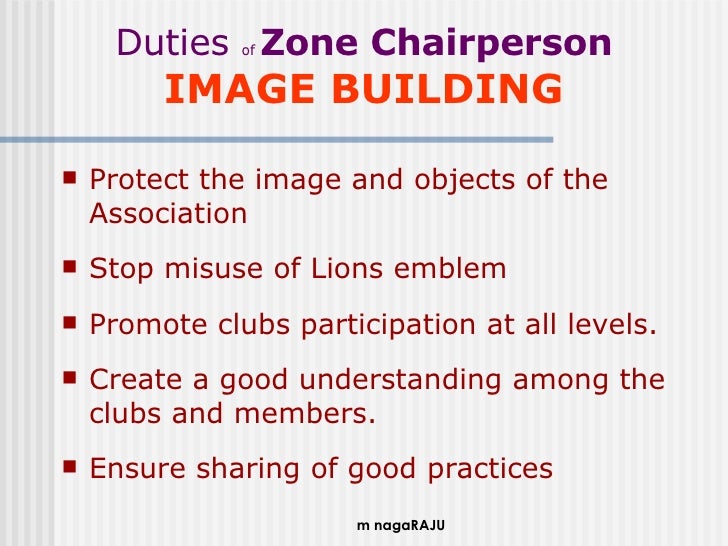 Duties of Zone Chairperson
IMAGE BUILDING

- Protect the image and objects of the Association
- Stop misuse of Lions emblem
- Promote clubs participation at all levels.
- Create a good understanding among the clubs and members.
- Ensure sharing of good practices

m nagaRAJU